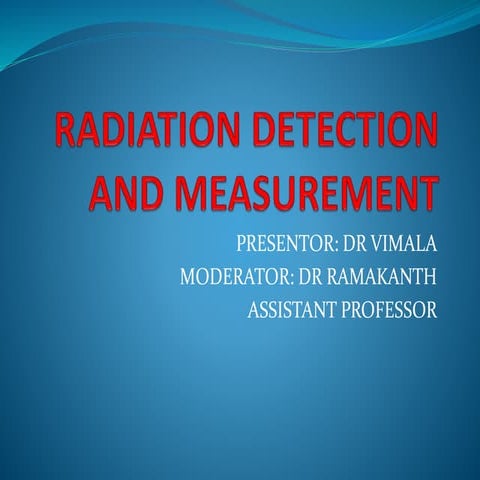 RADIATION DETECTION AND MEASUREMENT

PRESENTOR: DR VIMALA
MODERATOR: DR RAMAKANTH
ASSISTANT PROFESSOR